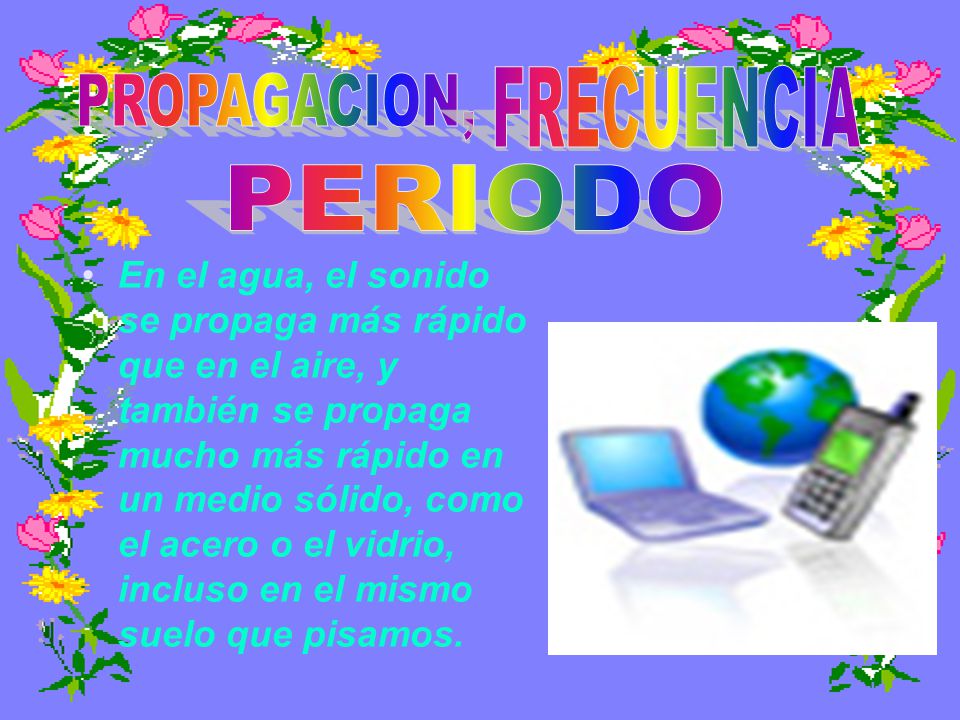 PROPAGACION, FRECUENCIA
PERIODO

• En el agua, el sonido se propaga más rápido que en el aire, y también se propaga mucho más rápido en un medio sólido, como el acero o el vidrio, incluso en el mismo suelo que pisamos.